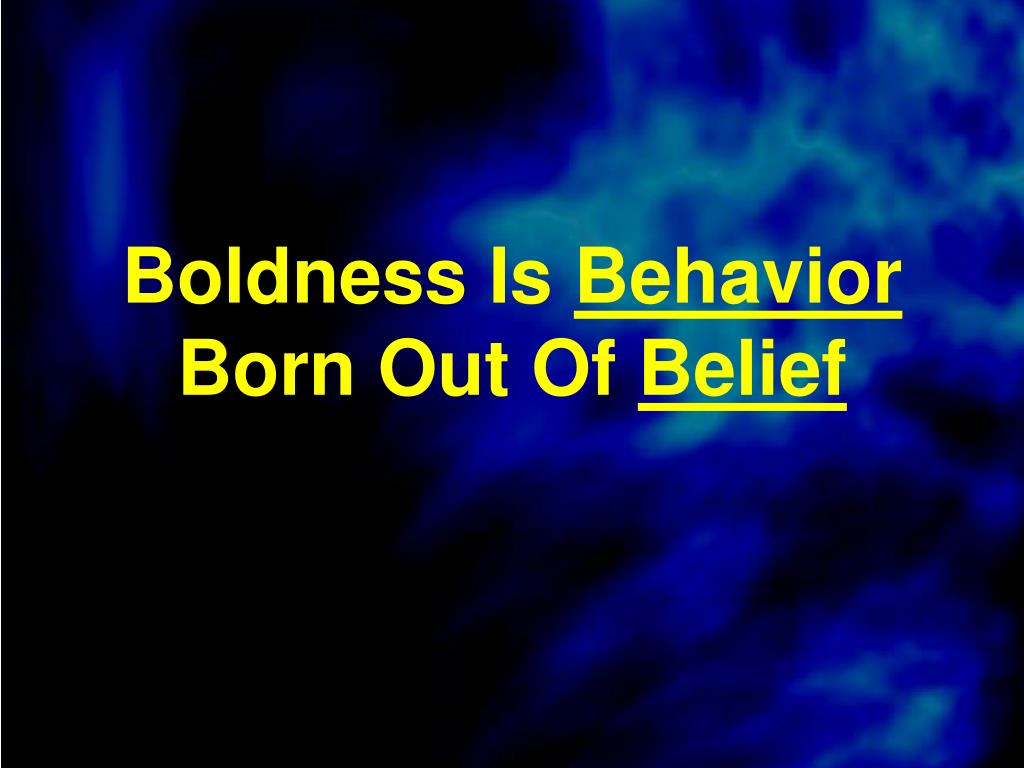 Boldness Is Behavior Born Out Of Belief